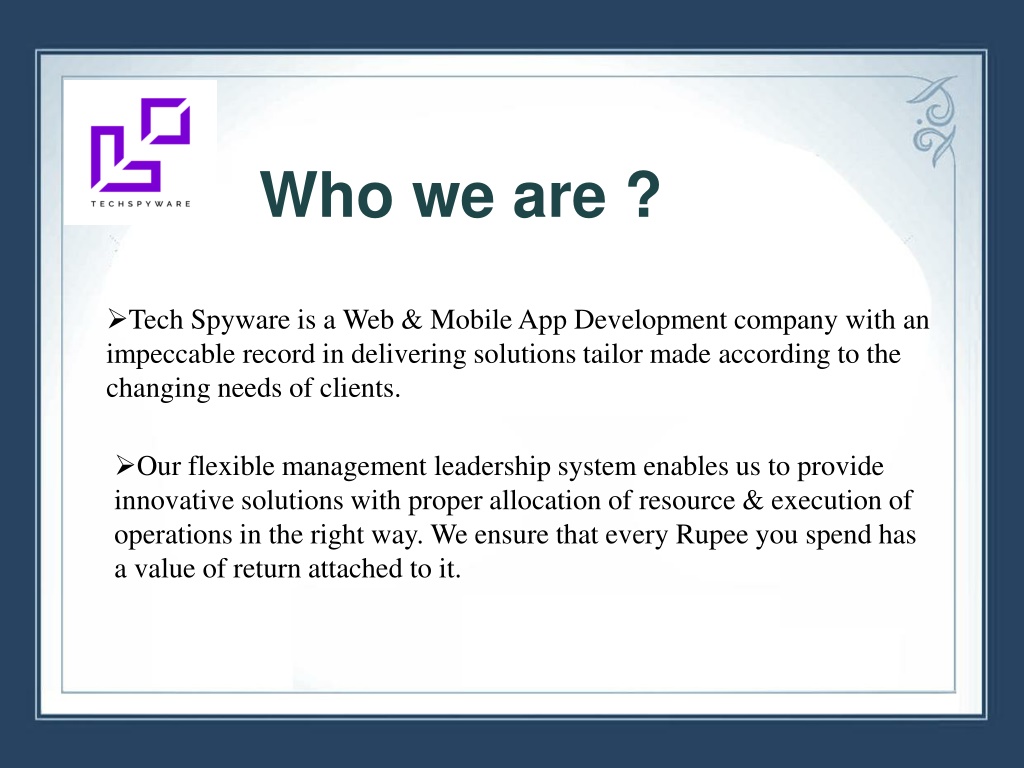 TECHSPYWARE

Who we are ?

➢Tech Spyware is a Web & Mobile App Development company with an impeccable record in delivering solutions tailor made according to the changing needs of clients.

➢Our flexible management leadership system enables us to provide innovative solutions with proper allocation of resource & execution of operations in the right way. We ensure that every Rupee you spend has a value of return attached to it.